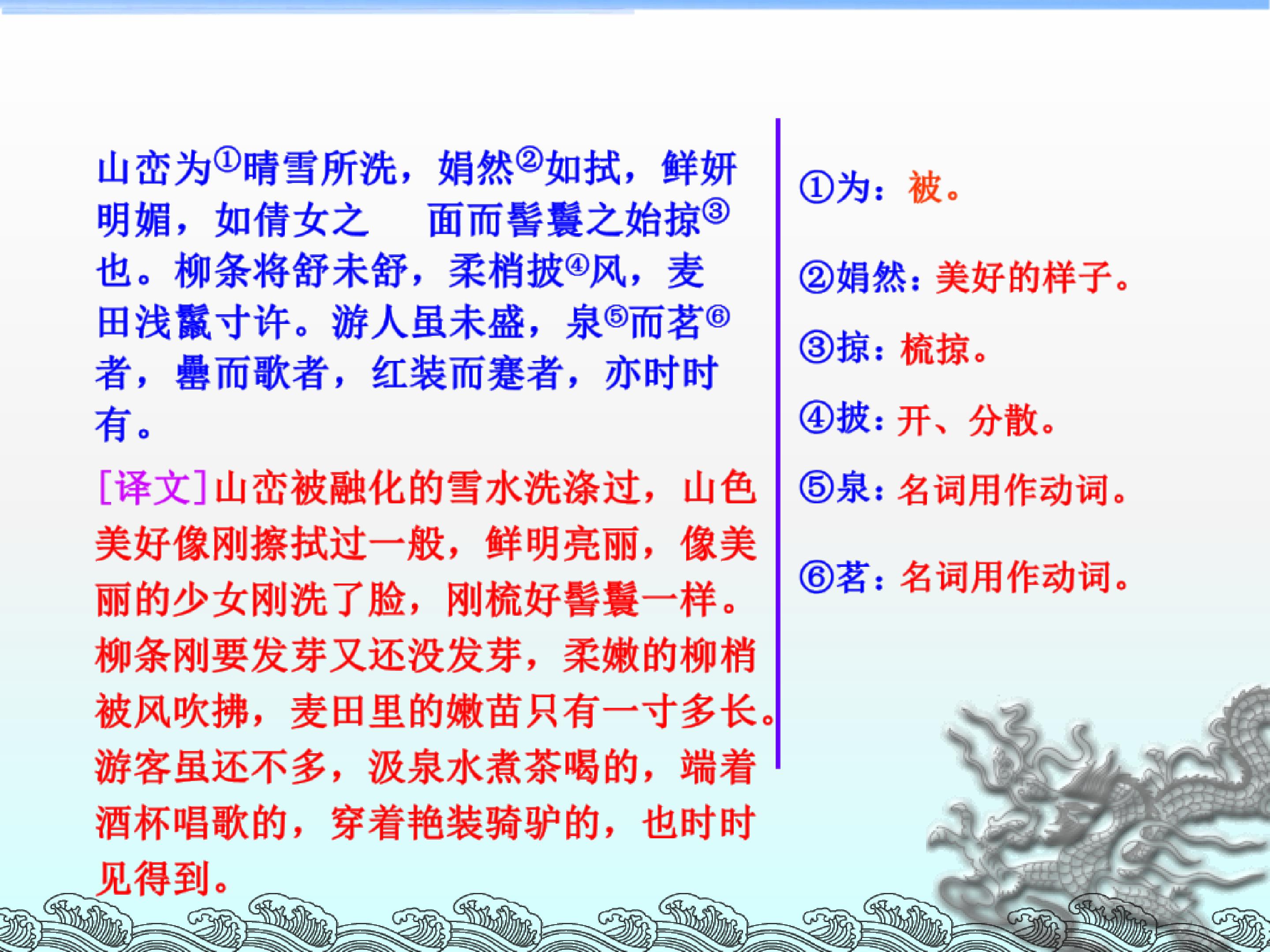 山峦为①晴雪所洗，娟然②如拭，鲜妍明媚，如倩女之 面而髻鬟之始掠③也。柳条将舒未舒，柔梢披④风，麦田浅鬣寸许。游人虽未盛，泉⑤而茗⑥者，罍而歌者，红装而蹇者，亦时时有。

[译文]山峦被融化的雪水洗涤过，山色美好像刚擦拭过一般，鲜明亮丽，像美丽的少女刚洗了脸，刚梳好髻鬟一样。柳条刚要发芽又还没发芽，柔嫩的柳梢被风吹拂，麦田里的嫩苗只有一寸多长。游客虽还不多，汲泉水煮茶喝的，端着酒杯唱歌的，穿着艳装骑驴的，也时时见得到。

①为：被。

②娟然：美好的样子。

③掠：梳掠。

④披：开、分散。

⑤泉：名词用作动词。

⑥茗：名词用作动词。